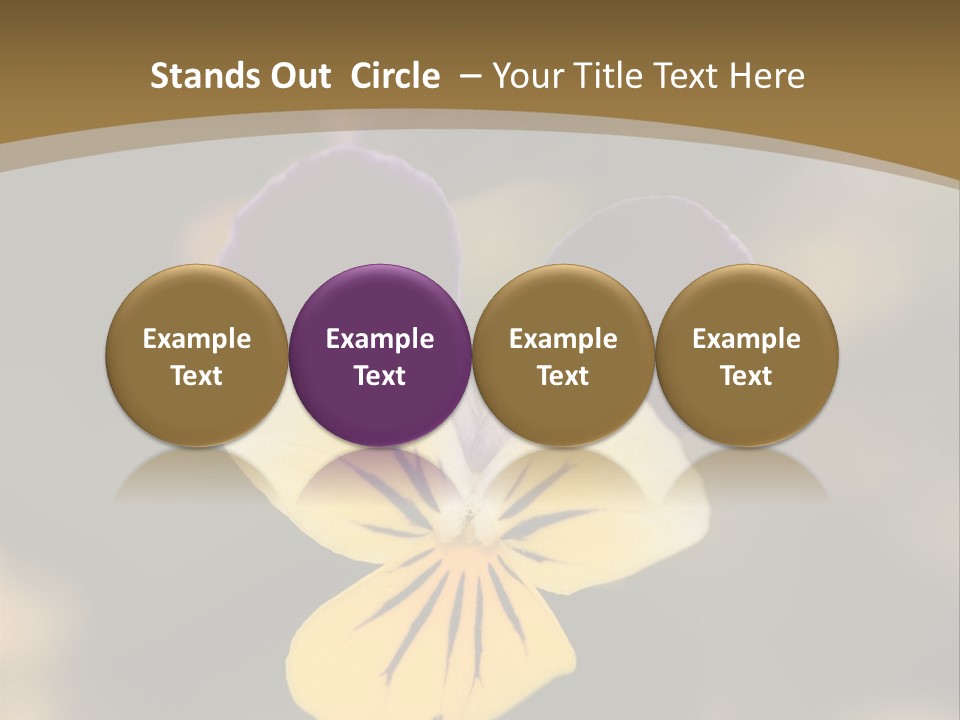 Stands Out Circle – Your Title Text Here

Example Text

Example Text

Example Text

Example Text